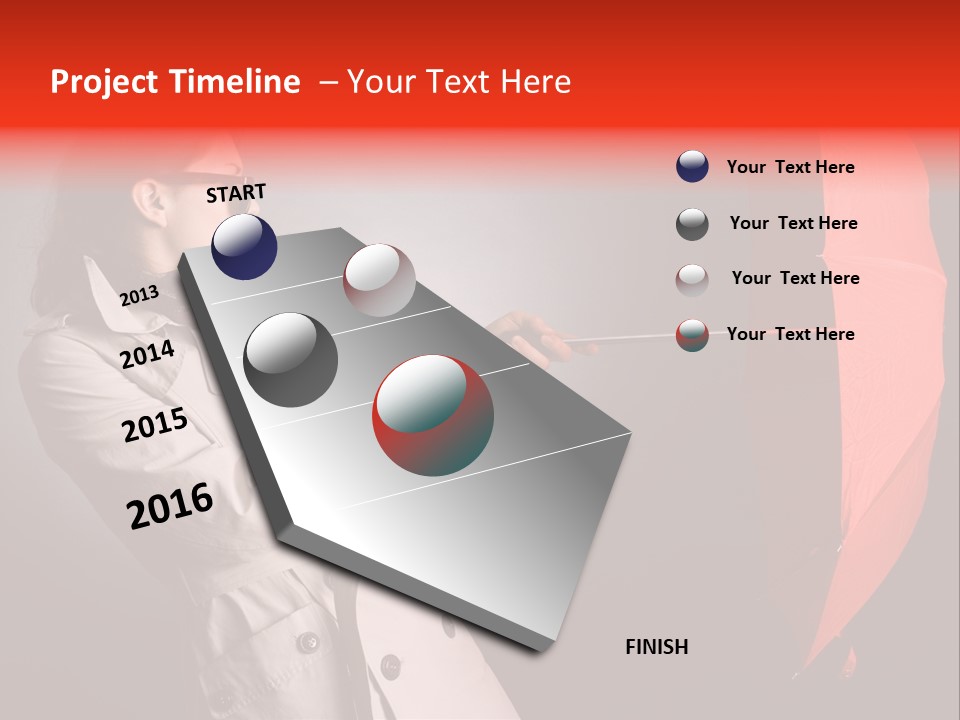 Project Timeline – Your Text Here

START

2013

2014

2015

2016

FINISH

Your Text Here

Your Text Here

Your Text Here

Your Text Here